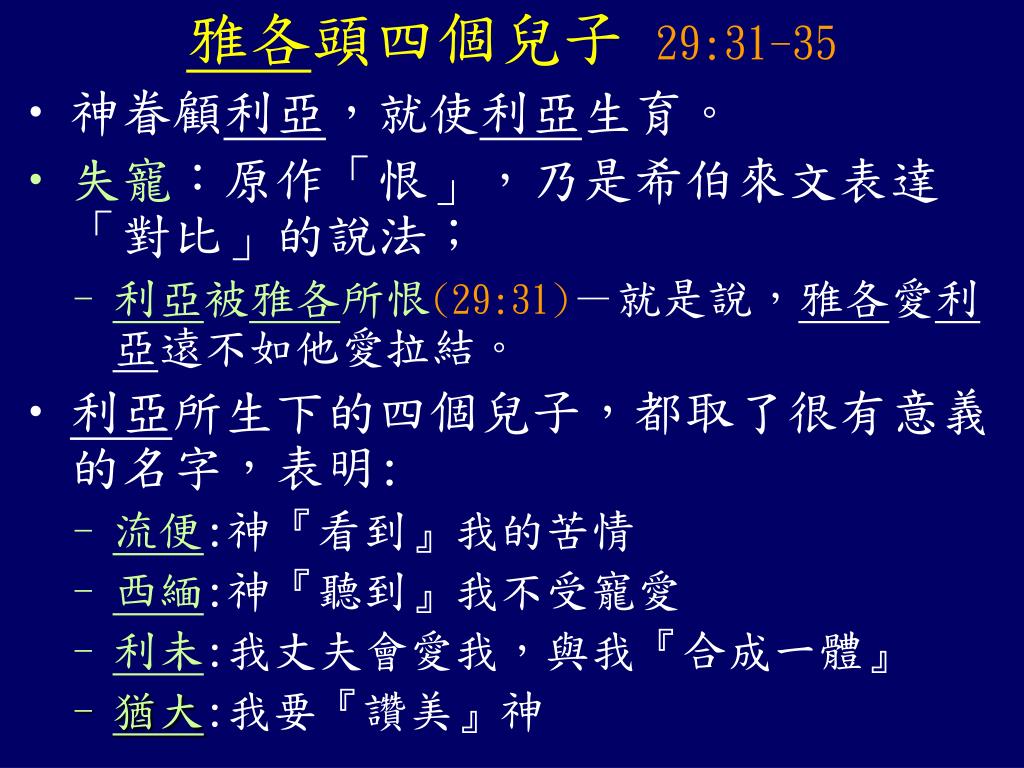 雅各頭四個兒子 29:31-35

• 神眷顧利亞，就使利亞生育。
• 失寵：原作「恨」，乃是希伯來文表達「對比」的說法；
  – 利亞被雅各所恨(29:31)－就是說，雅各愛利亞遠不如他愛拉結。
• 利亞所生下的四個兒子，都取了很有意義的名字，表明:
  – 流便:神『看到』我的苦情
  – 西緬:神『聽到』我不受寵愛
  – 利未:我丈夫會愛我，與我『合成一體』
  – 猶大:我要『讚美』神